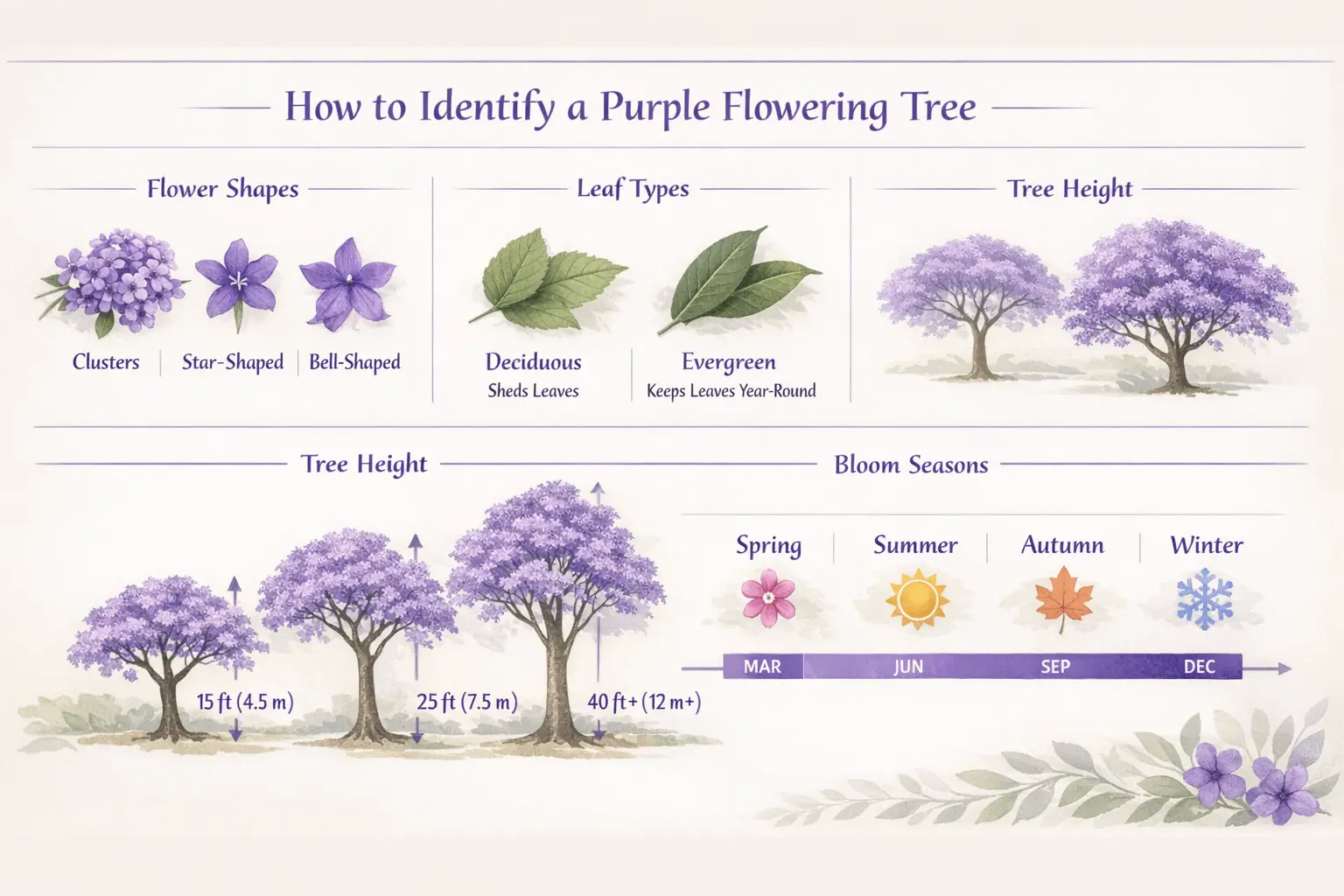 How to Identify a Purple Flowering Tree

Flower Shapes

Clusters | Star-Shaped | Bell-Shaped

Leaf Types

Deciduous
Sheds Leaves

Evergreen
Keeps Leaves Year-Round

Tree Height

Tree Height

15 ft (4.5 m)

25 ft (7.5 m)

40 ft+ (12 m+)

Bloom Seasons

Spring | Summer | Autumn | Winter

MAR JUN SEP DEC